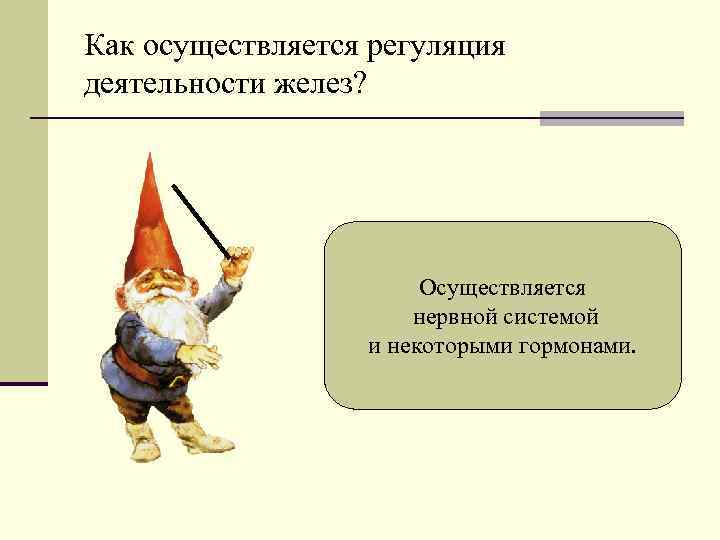 Как осуществляется регуляция деятельности желез?

Осуществляется нервной системой и некоторыми гормонами.